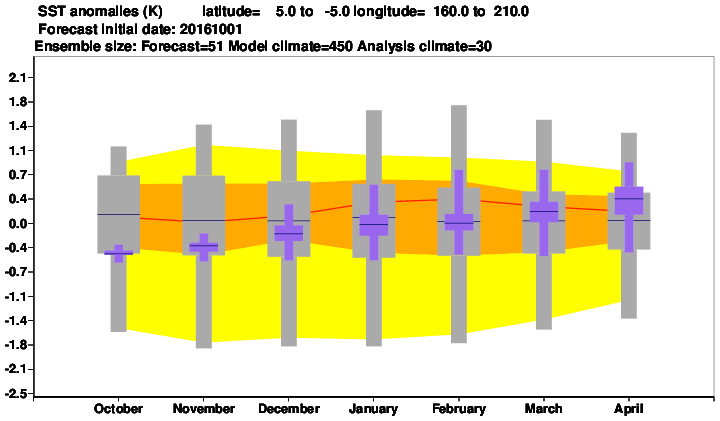 SST anomalies (K)   latitude= 5.0 to -5.0 longitude= 160.0 to 210.0
Forecast initial date: 20161001
Ensemble size: Forecast=51 Model climate=450 Analysis climate=30

2.1
1.8
1.4
1.1
0.7
0.4
0.0
-0.4
-0.7
-1.1
-1.4
-1.8
-2.1
-2.5

October November December January February March April